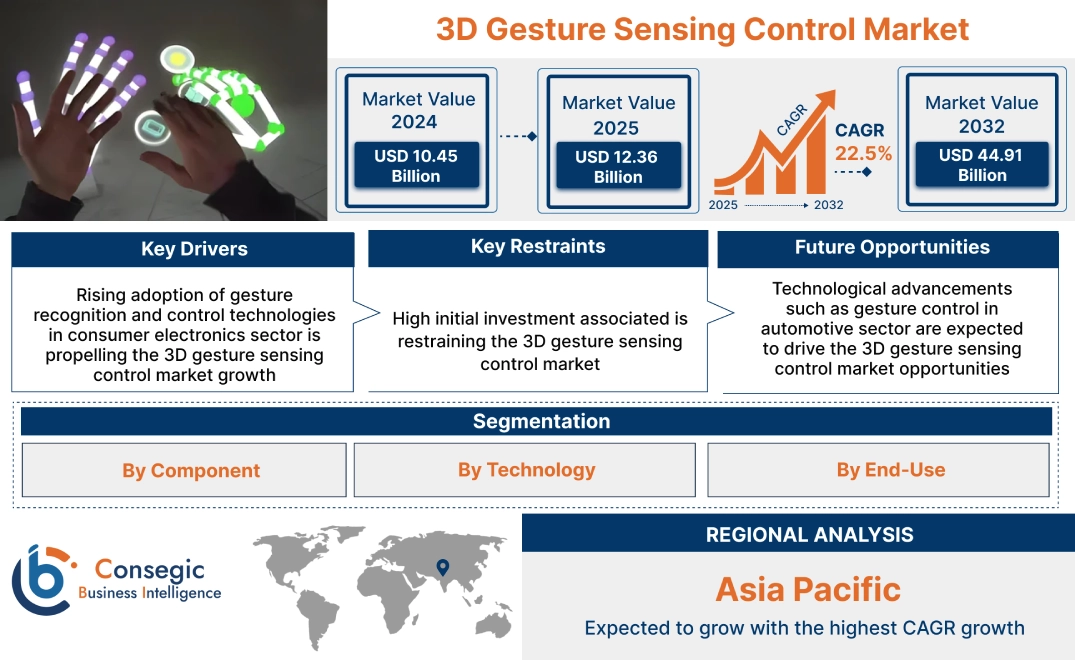 3D Gesture Sensing Control Market

Market Value 2024
USD 10.45 Billion

Market Value 2025
USD 12.36 Billion

CAGR
CAGR
22.5%
2025 2032

Market Value 2032
USD 44.91 Billion

Key Drivers
Rising adoption of gesture recognition and control technologies in consumer electronics sector is propelling the 3D gesture sensing control market growth

Key Restraints
High initial investment associated is restraining the 3D gesture sensing control market

Future Opportunities
Technological advancements such as gesture control in automotive sector are expected to drive the 3D gesture sensing control market opportunities

Segmentation
By Component
By Technology
By End-Use

Consegic
Business Intelligence

REGIONAL ANALYSIS
Asia Pacific
Expected to grow with the highest CAGR growth